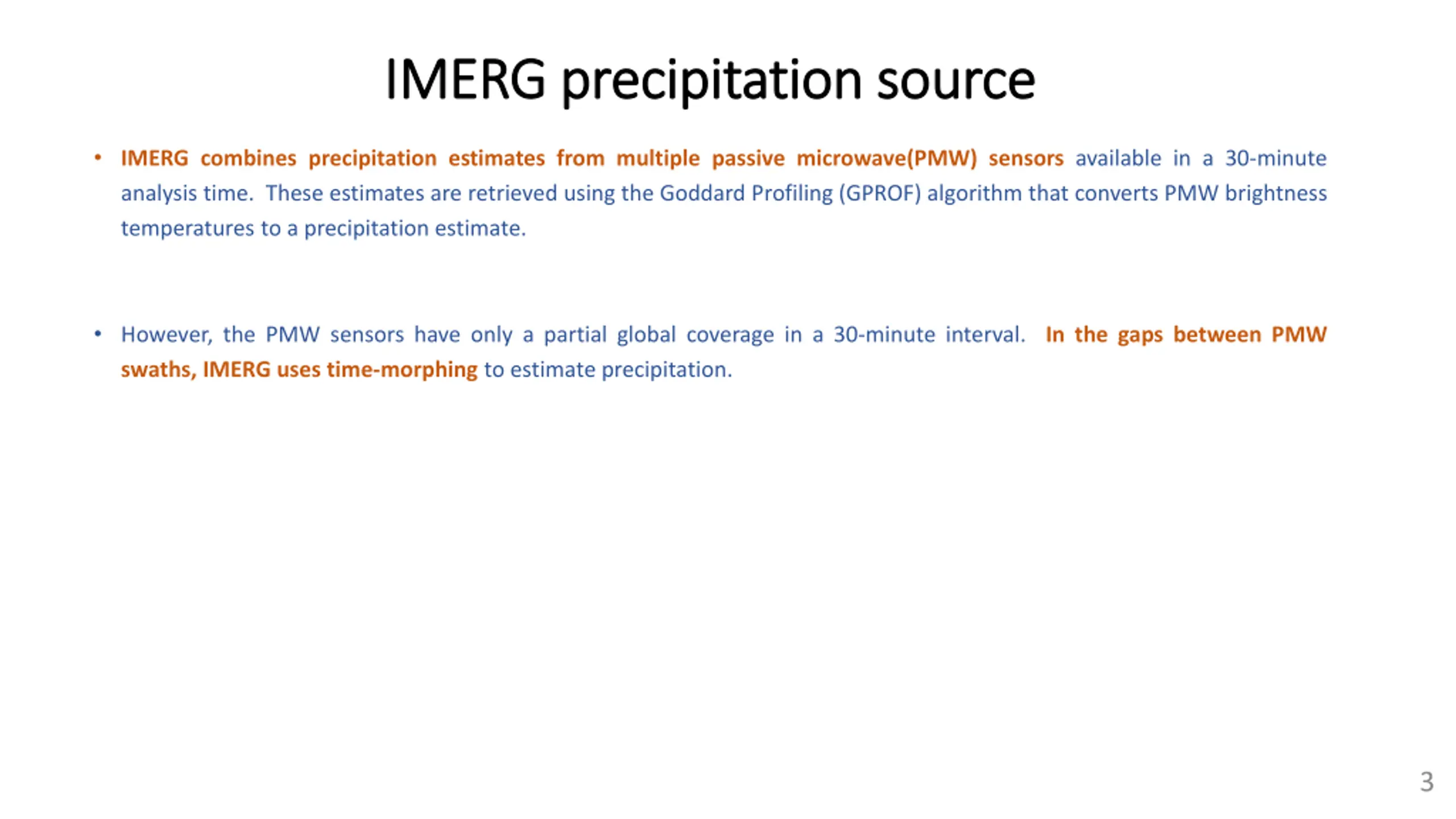 IMERG precipitation source

• IMERG combines precipitation estimates from multiple passive microwave(PMW) sensors available in a 30-minute analysis time. These estimates are retrieved using the Goddard Profiling (GPROF) algorithm that converts PMW brightness temperatures to a precipitation estimate.

• However, the PMW sensors have only a partial global coverage in a 30-minute interval. In the gaps between PMW swaths, IMERG uses time-morphing to estimate precipitation.

3